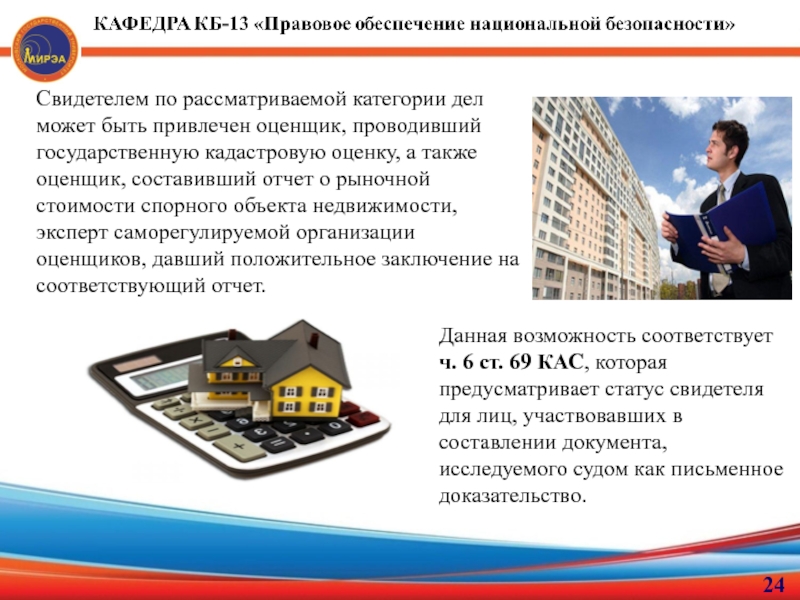 МИРЭА

КАФЕДРА КБ-13 «Правовое обеспечение национальной безопасности»

Свидетелем по рассматриваемой категории дел может быть привлечен оценщик, проводивший государственную кадастровую оценку, а также оценщик, составивший отчет о рыночной стоимости спорного объекта недвижимости, эксперт саморегулируемой организации оценщиков, давший положительное заключение на соответствующий отчет.

Данная возможность соответствует ч. 6 ст. 69 КАС, которая предусматривает статус свидетеля для лиц, участвовавших в составлении документа, исследуемого судом как письменное доказательство.

24